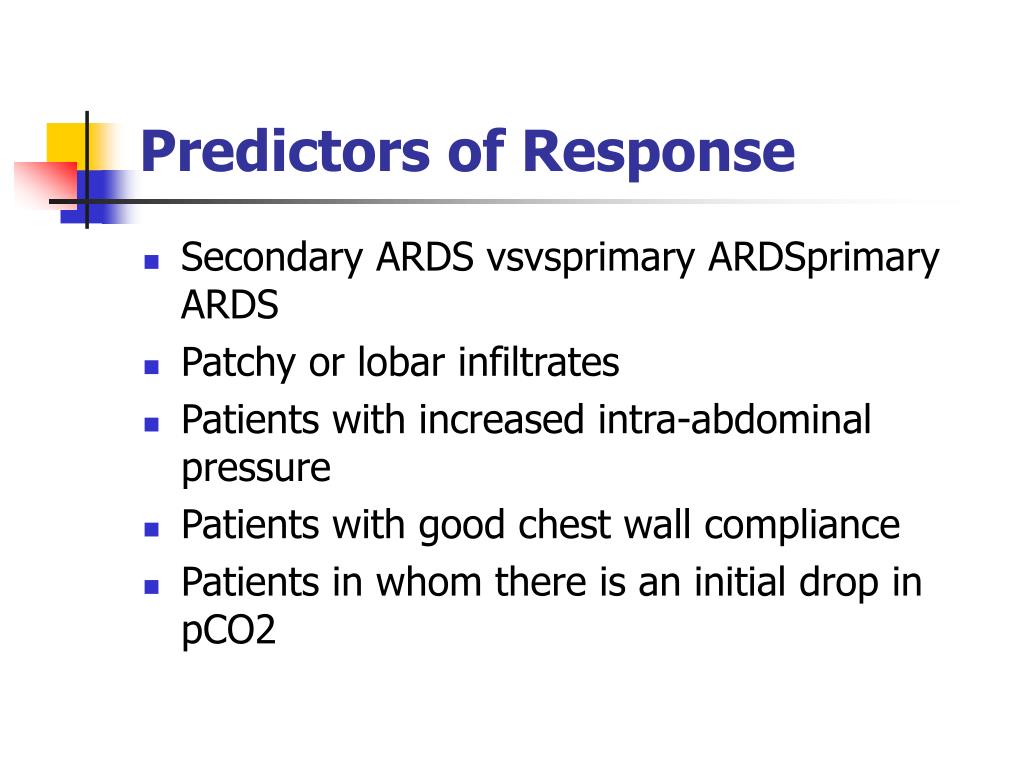 Predictors of Response

- Secondary ARDS vsvsprimary ARDSprimary ARDS
- Patchy or lobar infiltrates
- Patients with increased intra-abdominal pressure
- Patients with good chest wall compliance
- Patients in whom there is an initial drop in pCO2